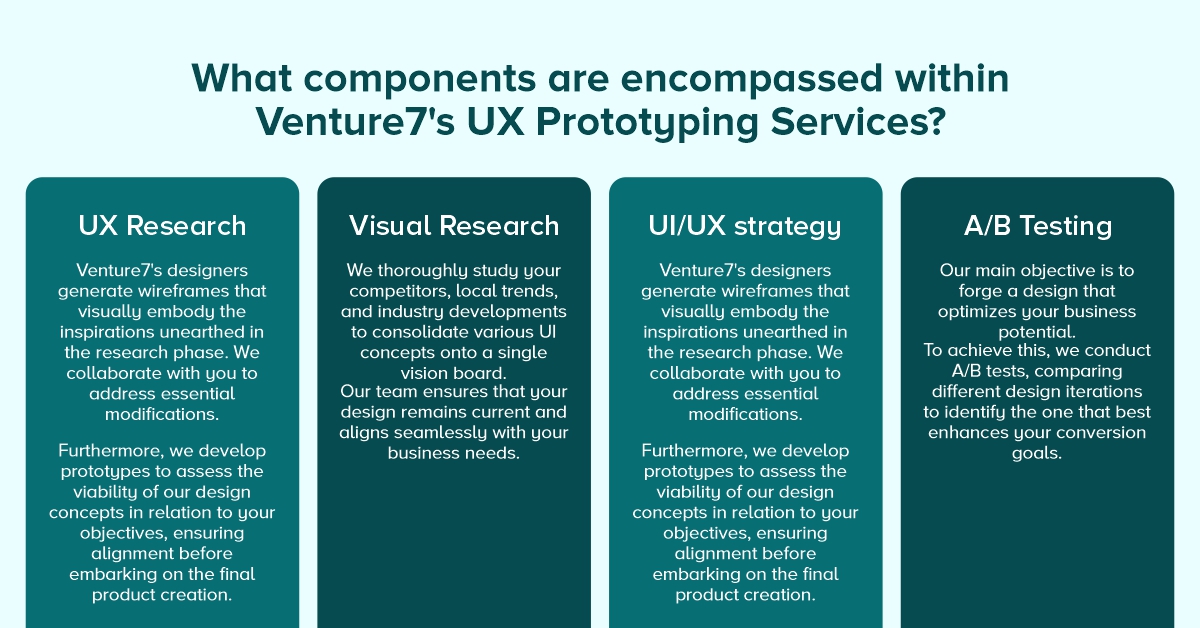 What components are encompassed within Venture7's UX Prototyping Services?

UX Research

Venture7's designers generate wireframes that visually embody the inspirations unearthed in the research phase. We collaborate with you to address essential modifications.

Furthermore, we develop prototypes to assess the viability of our design concepts in relation to your objectives, ensuring alignment before embarking on the final product creation.

Visual Research

We thoroughly study your competitors, local trends, and industry developments to consolidate various UI concepts onto a single vision board.
Our team ensures that your design remains current and aligns seamlessly with your business needs.

UI/UX strategy

Venture7's designers generate wireframes that visually embody the inspirations unearthed in the research phase. We collaborate with you to address essential modifications.

Furthermore, we develop prototypes to assess the viability of our design concepts in relation to your objectives, ensuring alignment before embarking on the final product creation.

A/B Testing

Our main objective is to forge a design that optimizes your business potential.
To achieve this, we conduct A/B tests, comparing different design iterations to identify the one that best enhances your conversion goals.